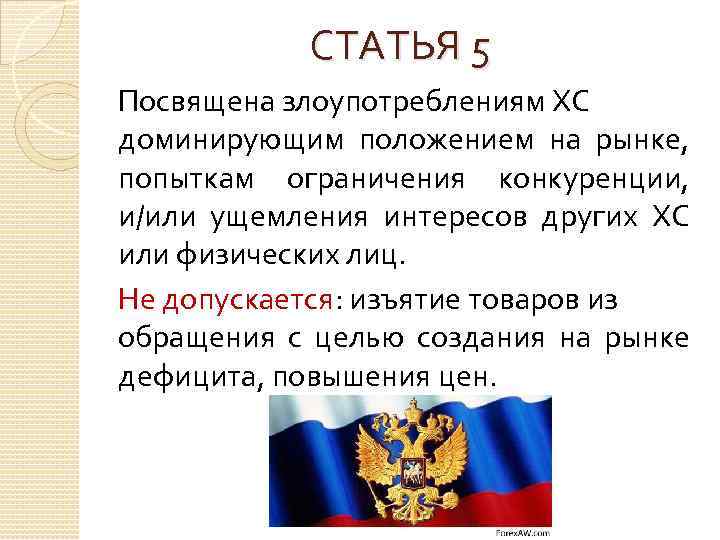 СТАТЬЯ 5

Посвящена злоупотреблениям ХС доминирующим положением на рынке, попыткам ограничения конкуренции, и/или ущемления интересов других ХС или физических лиц.

Не допускается: изъятие товаров из обращения с целью создания на рынке дефицита, повышения цен.

ForexAW.com